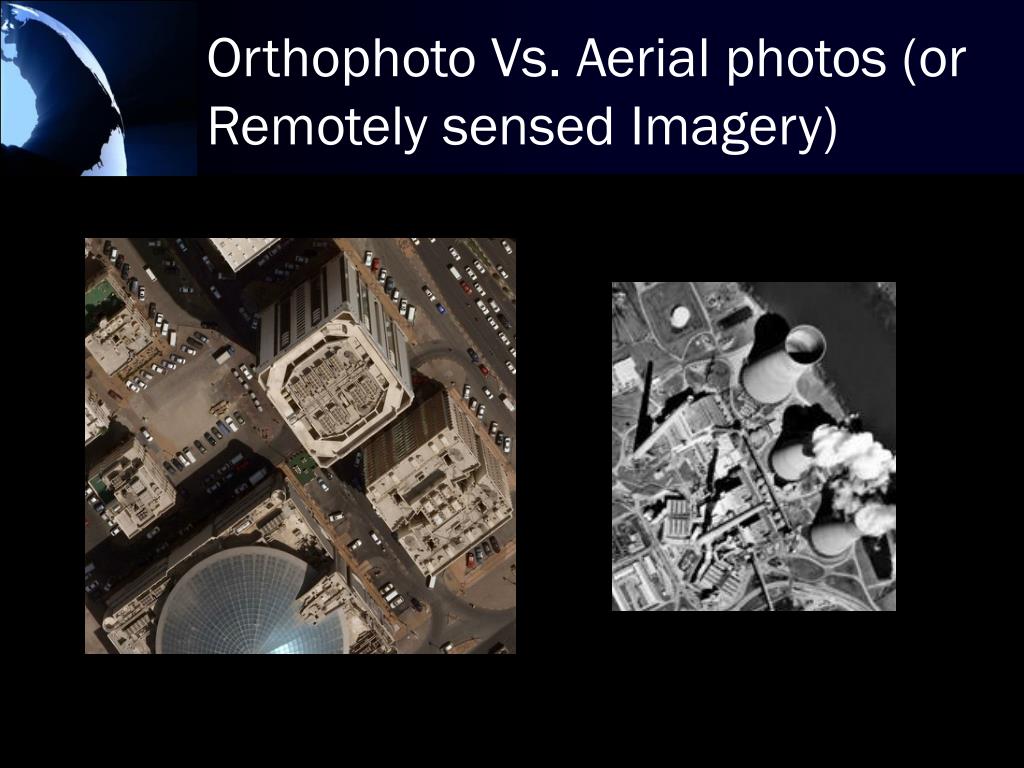 Orthophoto Vs. Aerial photos (or Remotely sensed Imagery)